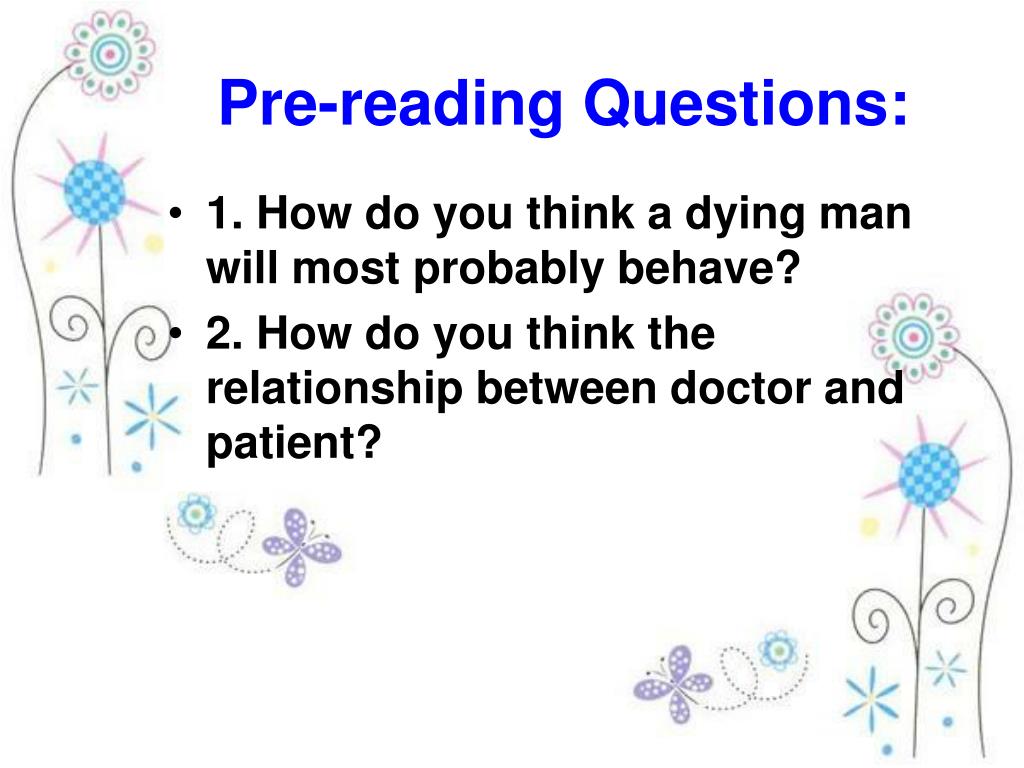 Pre-reading Questions:

• 1. How do you think a dying man will most probably behave?
• 2. How do you think the relationship between doctor and patient?